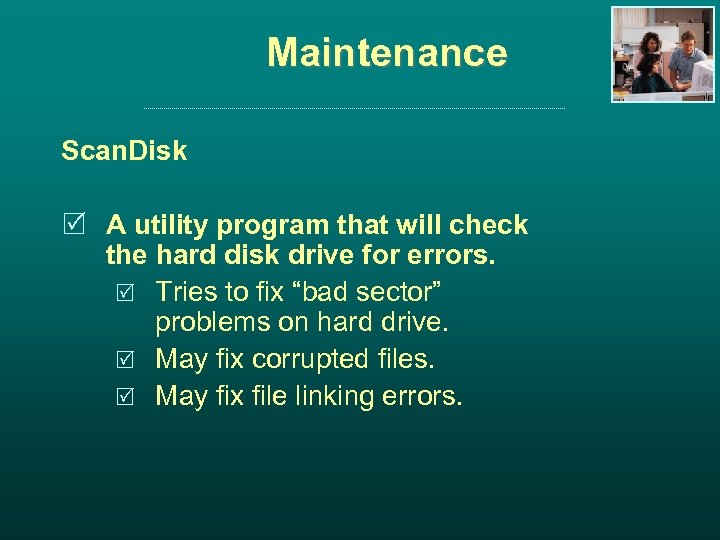 Maintenance

ScanDisk

☑ A utility program that will check the hard disk drive for errors.

☑ Tries to fix “bad sector” problems on hard drive.

☑ May fix corrupted files.

☑ May fix file linking errors.